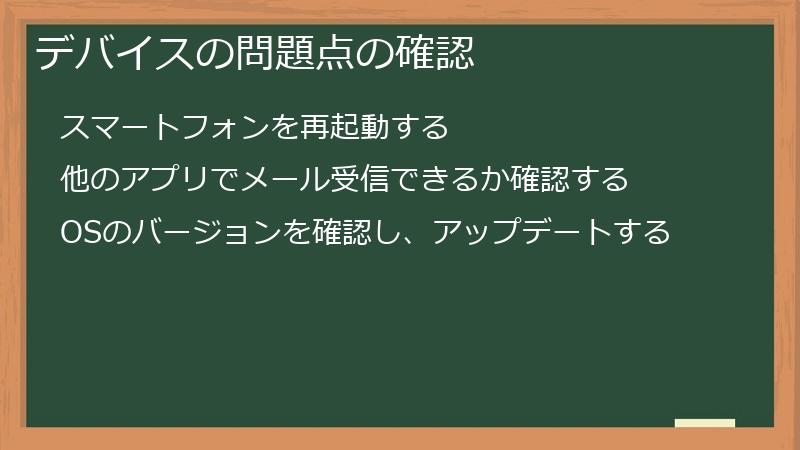 デバイスの問題点の確認

スマートフォンを再起動する

他のアプリでメール受信できるか確認する

OSのバージョンを確認し、アップデートする